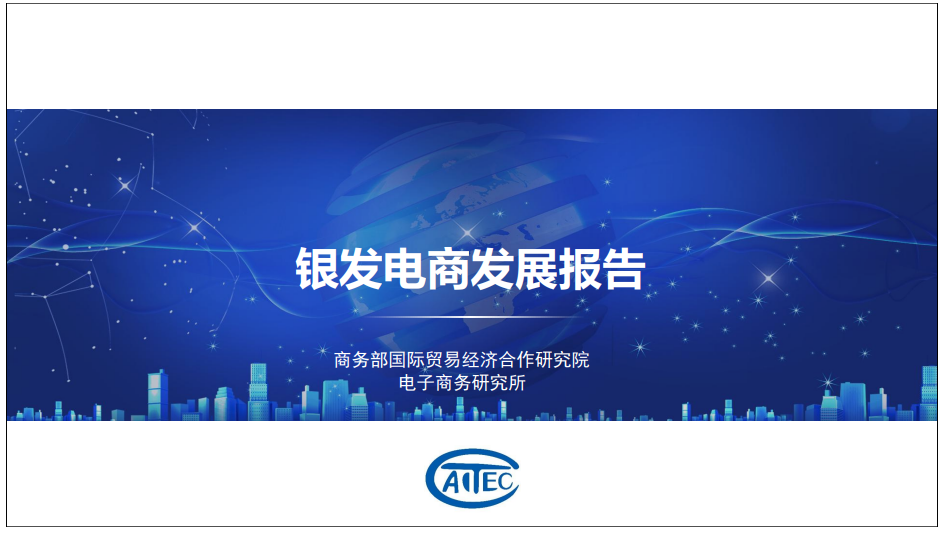 银发电商发展报告

商务部国际贸易经济合作研究院
电子商务研究所

CAITEC